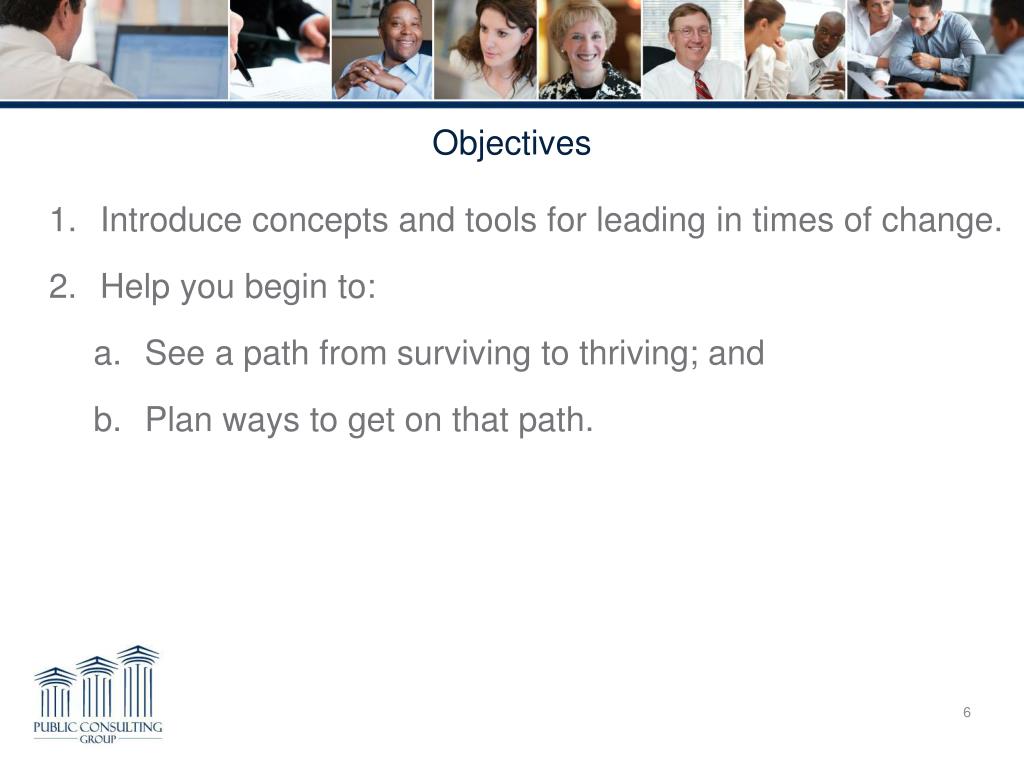 Objectives

1. Introduce concepts and tools for leading in times of change.

2. Help you begin to:

a. See a path from surviving to thriving; and

b. Plan ways to get on that path.

PUBLIC CONSULTING GROUP

6